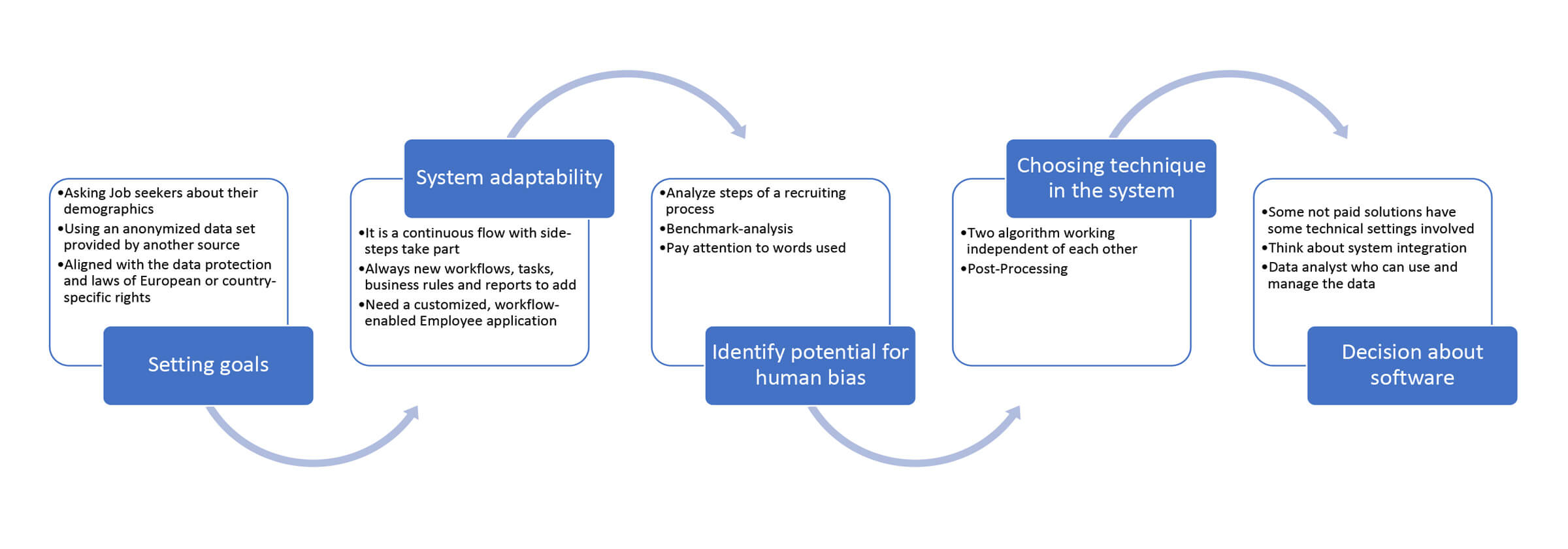 •Asking Job seekers about their demographics
•Using an anonymized data set provided by another source
•Aligned with the data protection and laws of European or country-specific rights

Setting goals

System adaptability

•It is a continuous flow with side-steps take part
•Always new workflows, tasks, business rules and reports to add
•Need a customized, workflow-enabled Employee application

•Analyze steps of a recruiting process
•Benchmark-analysis
•Pay attention to words used

Identify potential for human bias

Choosing technique in the system

•Two algorithm working independent of each other
•Post-Processing

•Some not paid solutions have some technical settings involved
•Think about system integration
•Data analyst who can use and manage the data

Decision about software